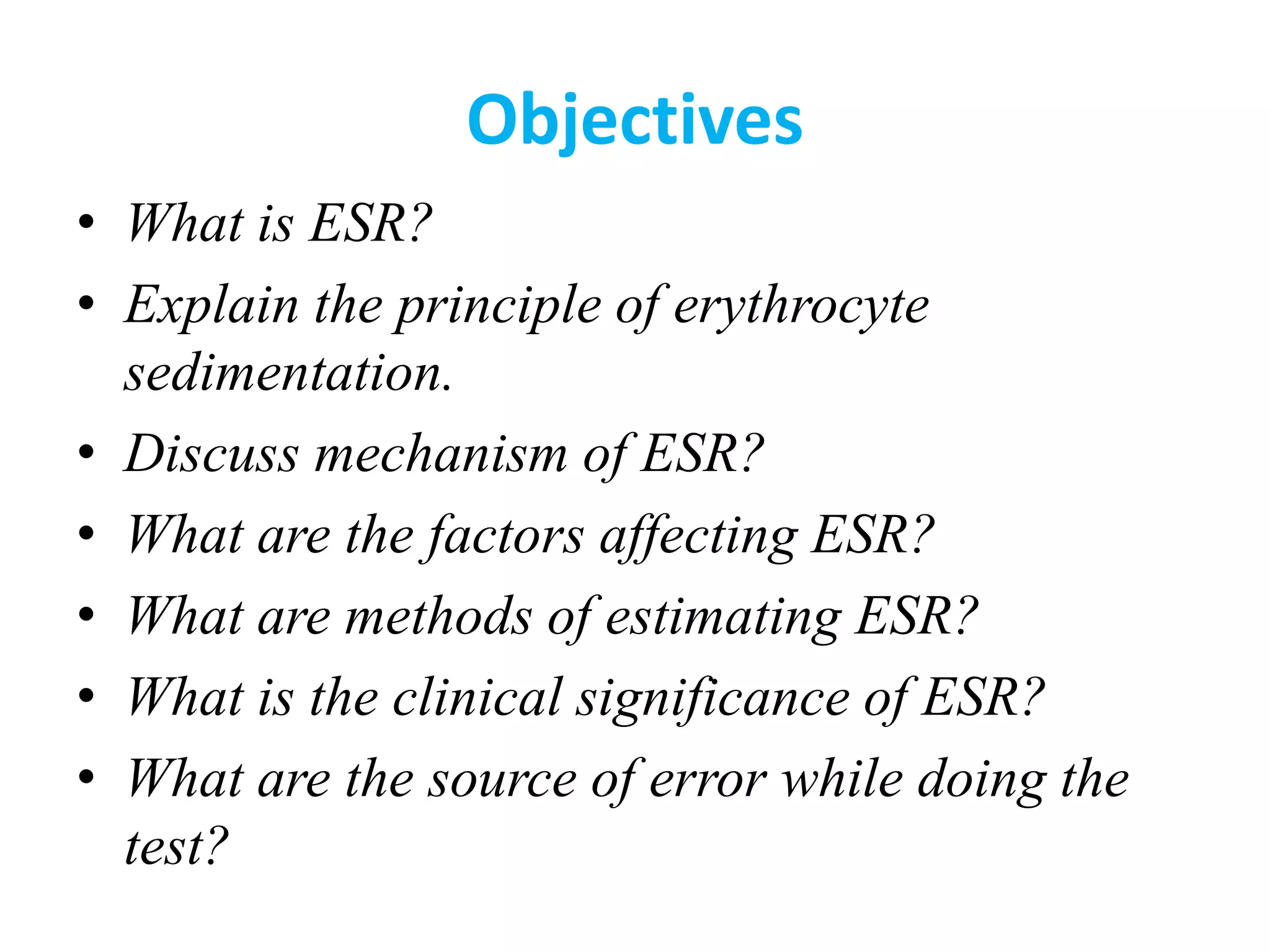 Objectives

• What is ESR?
• Explain the principle of erythrocyte sedimentation.
• Discuss mechanism of ESR?
• What are the factors affecting ESR?
• What are methods of estimating ESR?
• What is the clinical significance of ESR?
• What are the source of error while doing the test?